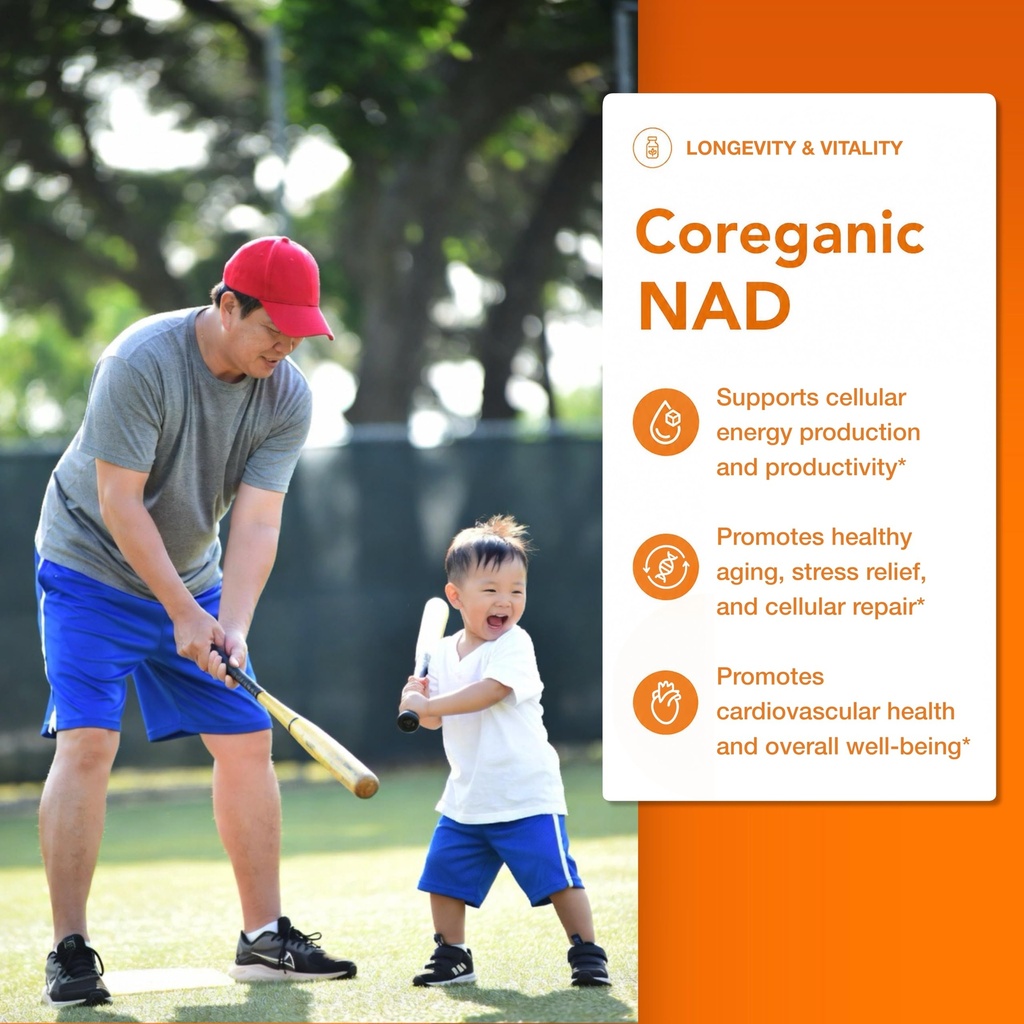 LONGEVITY & VITALITY

Coreganic NAD

Supports cellular energy production and productivity*

Promotes healthy aging, stress relief, and cellular repair*

Promotes cardiovascular health and overall well-being*